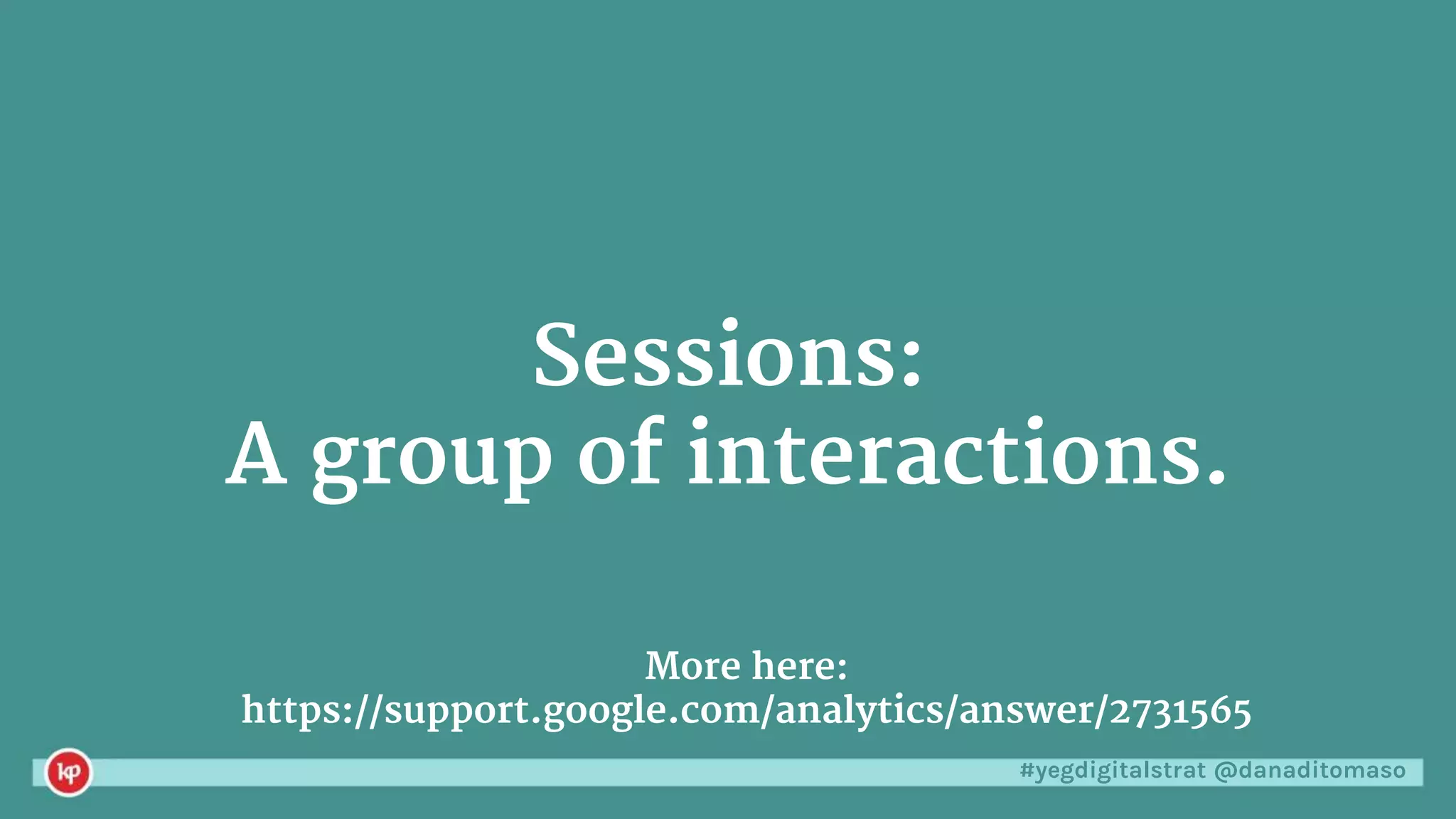 Sessions:
A group of interactions.

More here:
https://support.google.com/analytics/answer/2731565

kp

#yegdigitalstrat @danaditomaso